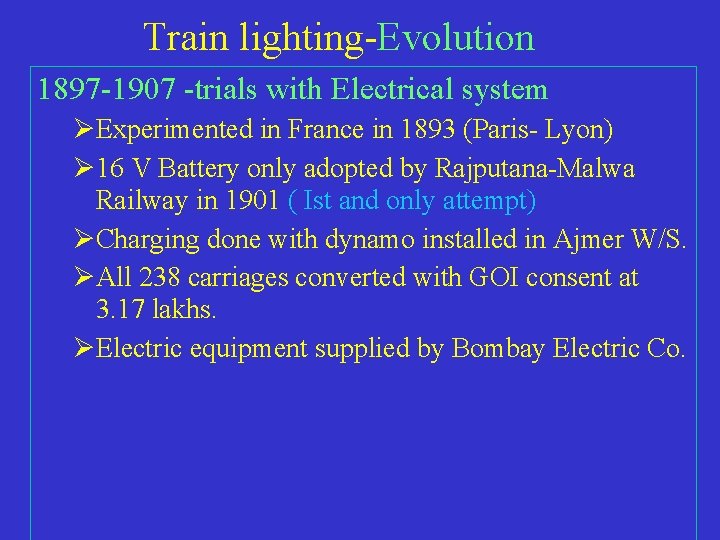 Train lighting-Evolution

1897-1907 -trials with Electrical system

➢Experimented in France in 1893 (Paris- Lyon)

➢16 V Battery only adopted by Rajputana-Malwa Railway in 1901 ( Ist and only attempt)

➢Charging done with dynamo installed in Ajmer W/S.

➢All 238 carriages converted with GOI consent at 3.17 lakhs.

➢Electric equipment supplied by Bombay Electric Co.